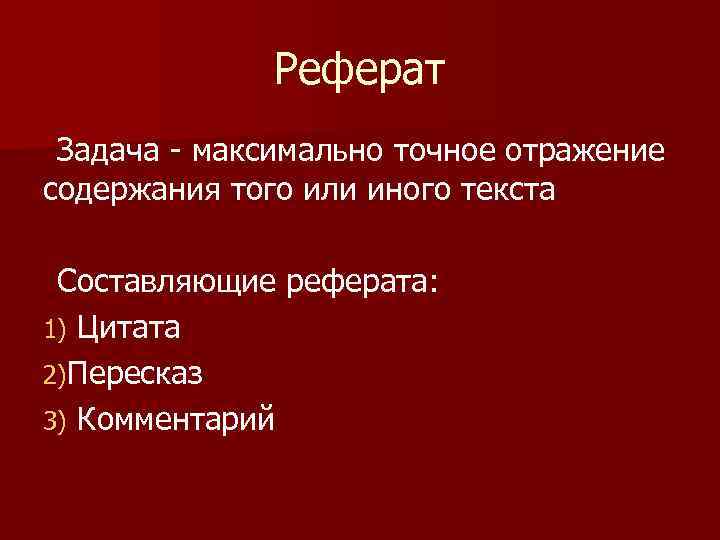 Реферат

Задача - максимально точное отражение содержания того или иного текста

Составляющие реферата:

1) Цитата
2)Пересказ
3) Комментарий